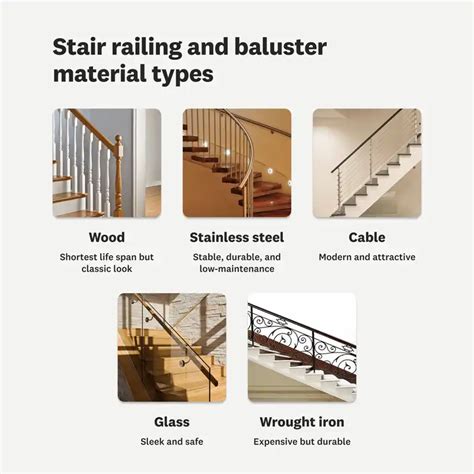 Stair railing and baluster material types

Wood
Shortest life span but classic look

Stainless steel
Stable, durable, and low-maintenance

Cable
Modern and attractive

Glass
Sleek and safe

Wrought iron
Expensive but durable